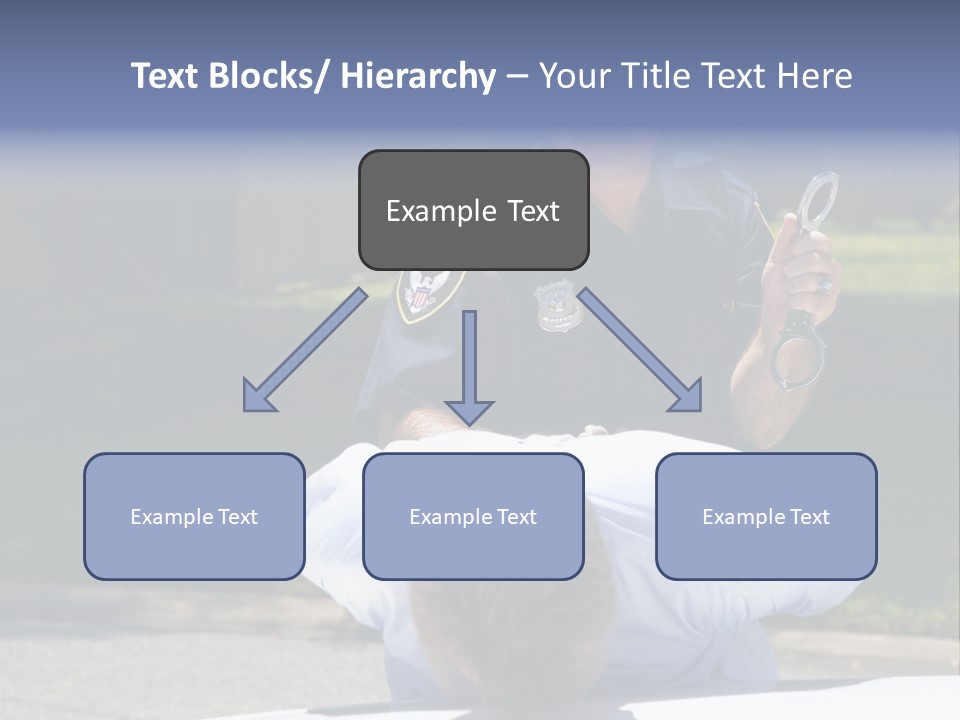 Text Blocks/ Hierarchy – Your Title Text Here

Example Text

Example Text

Example Text

Example Text